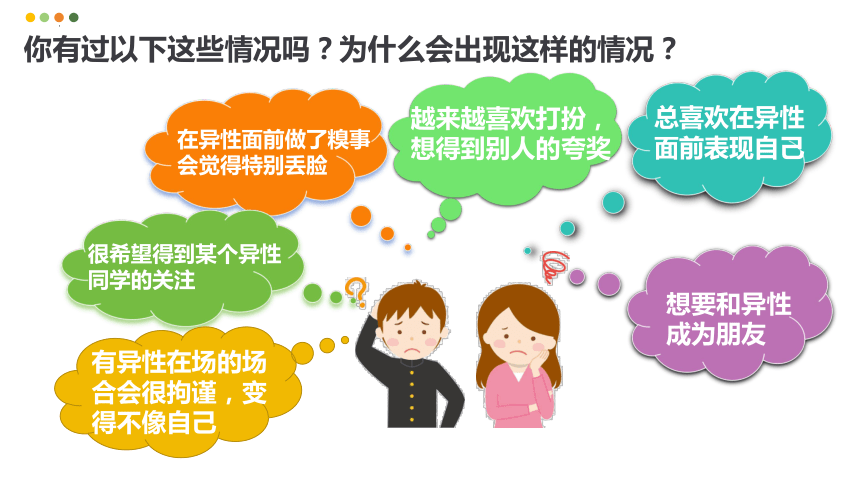 你有过以下这些情况吗？为什么会出现这样的情况？

在异性面前做了糗事会觉得特别丢脸

越来越喜欢打扮，想得到别人的夸奖

总喜欢在异性面前表现自己

很希望得到某个异性同学的关注

想要和异性成为朋友

有异性在场的场合会很拘谨，变得不像自己